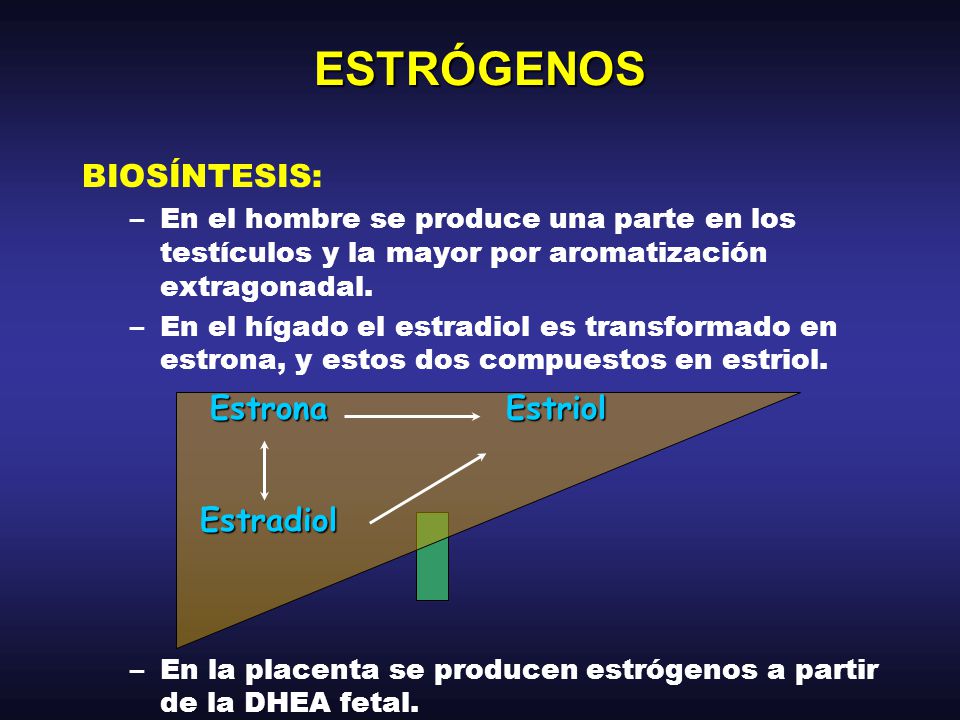 ESTRÓGENOS

BIOSÍNTESIS:

– En el hombre se produce una parte en los testículos y la mayor por aromatización extragonadal.

– En el hígado el estradiol es transformado en estrona, y estos dos compuestos en estriol.

Estrona

Estriol

Estradiol

– En la placenta se producen estrógenos a partir de la DHEA fetal.